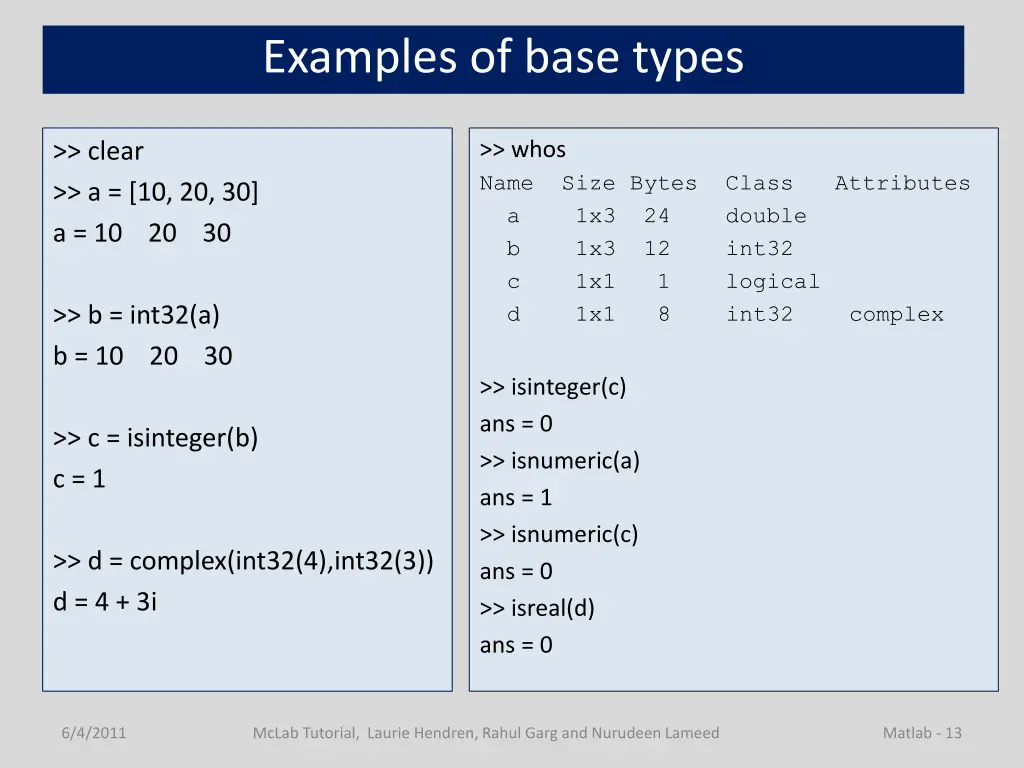 Examples of base types

>> clear
>> a = [10, 20, 30]
a = 10 20 30

>> b = int32(a)
b = 10 20 30

>> c = isinteger(b)
c = 1

>> d = complex(int32(4),int32(3))
d = 4 + 3i

>> whos

| Name | Size | Bytes | Class | Attributes |
|---|---|---|---|---|
| a | 1x3 | 24 | double | |
| b | 1x3 | 12 | int32 | |
| c | 1x1 | 1 | logical | |
| d | 1x1 | 8 | int32 | complex |

>> isinteger(c)
ans = 0
>> isnumeric(a)
ans = 1
>> isnumeric(c)
ans = 0
>> isreal(d)
ans = 0

6/4/2011 McLab Tutorial, Laurie Hendren, Rahul Garg and Nurudeen Lameed Matlab - 13